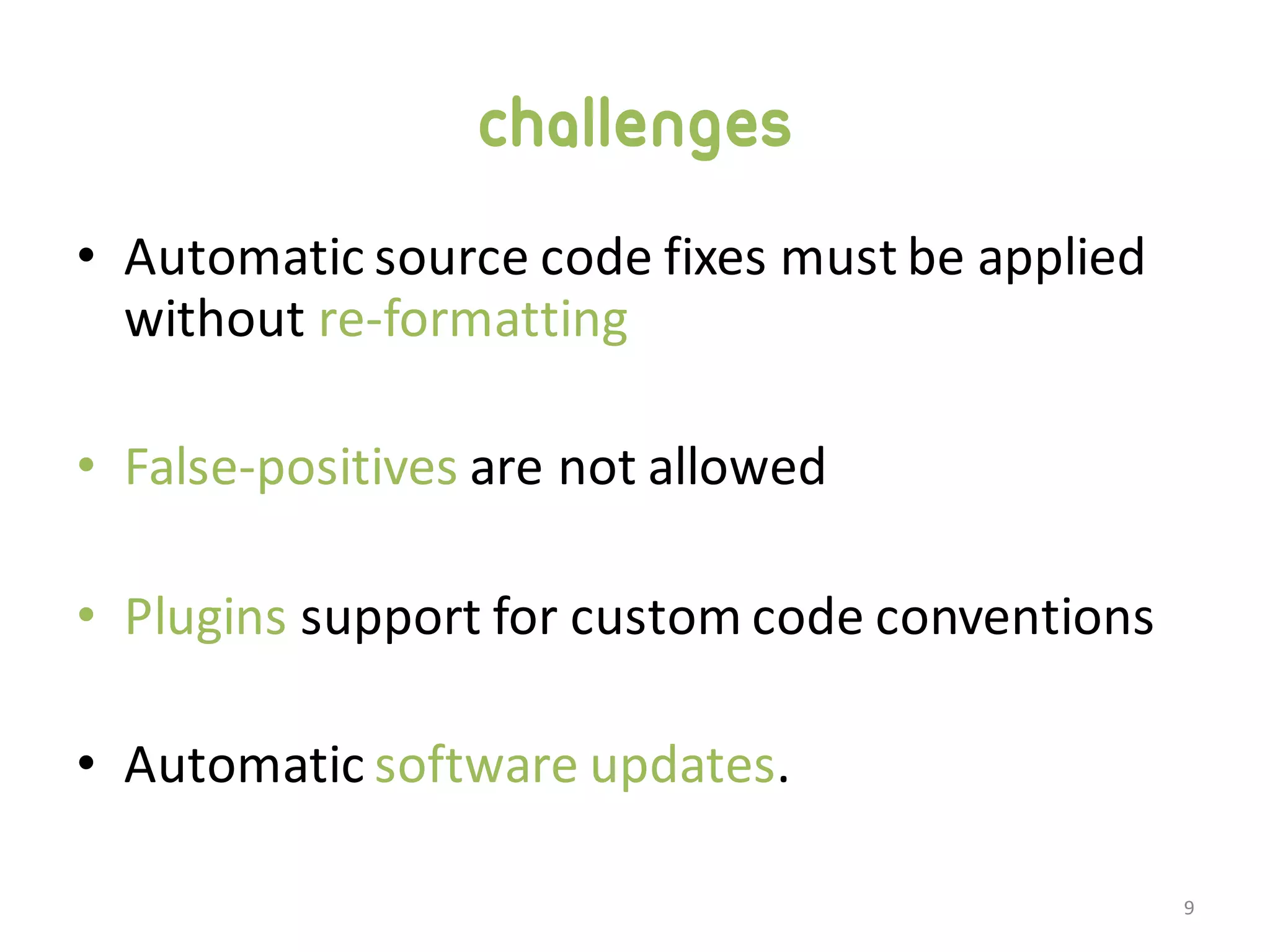 challenges

• Automatic source code fixes must be applied without re-formatting

• False-positives are not allowed

• Plugins support for custom code conventions

• Automatic software updates.

9